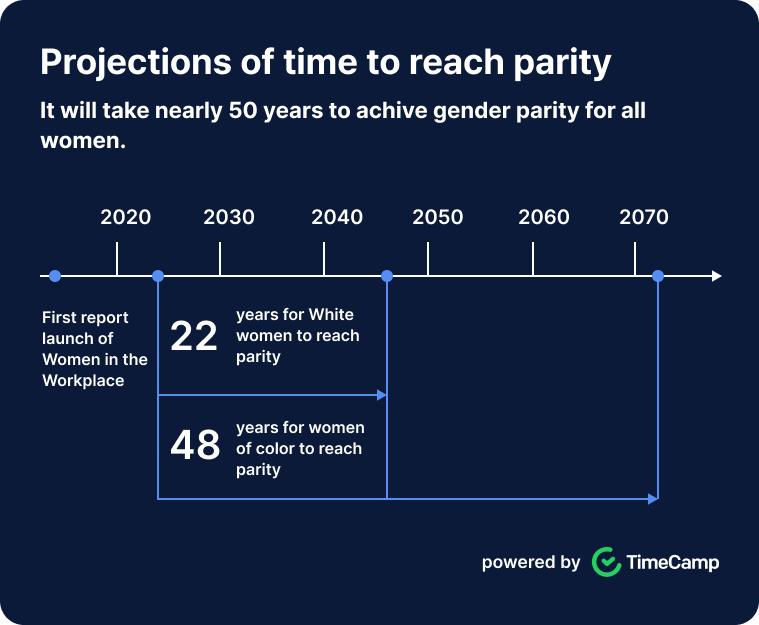 Projections of time to reach parity

It will take nearly 50 years to achive gender parity for all women.

2020 2030 2040 2050 2060 2070

First report launch of Women in the Workplace

22 years for White women to reach parity

48 years for women of color to reach parity

powered by TimeCamp